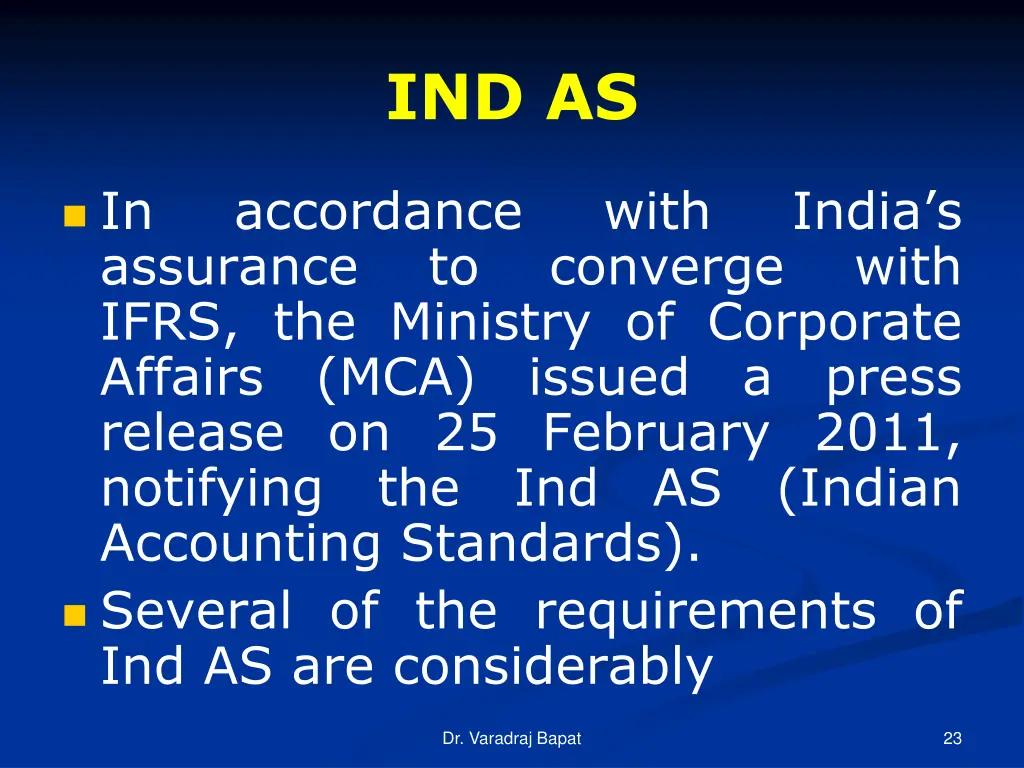 IND AS

In accordance with India’s assurance to converge with IFRS, the Ministry of Corporate Affairs (MCA) issued a press release on 25 February 2011, notifying the Ind AS (Indian Accounting Standards).

Several of the requirements of Ind AS are considerably

Dr. Varadraj Bapat

23